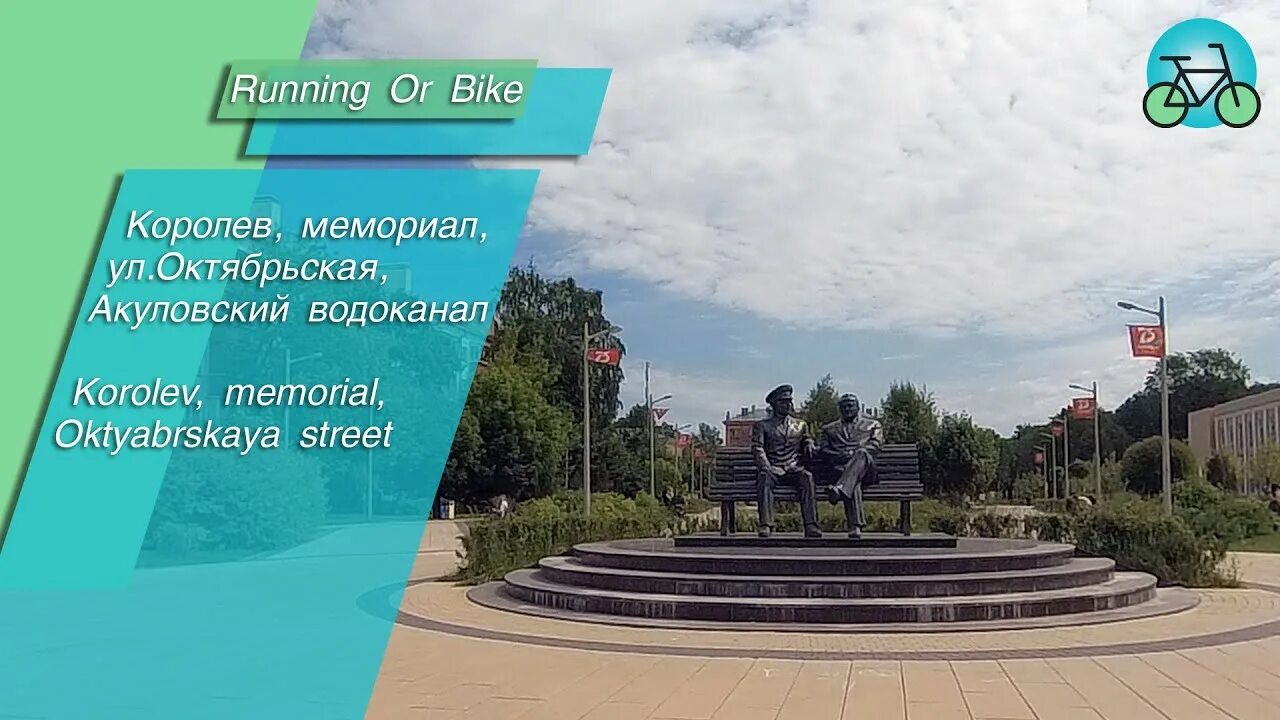 Running Or Bike

Королев, мемориал, ул.Октябрьская, Акуловский водоканал

Korolev, memorial, Oktyabrskaya street